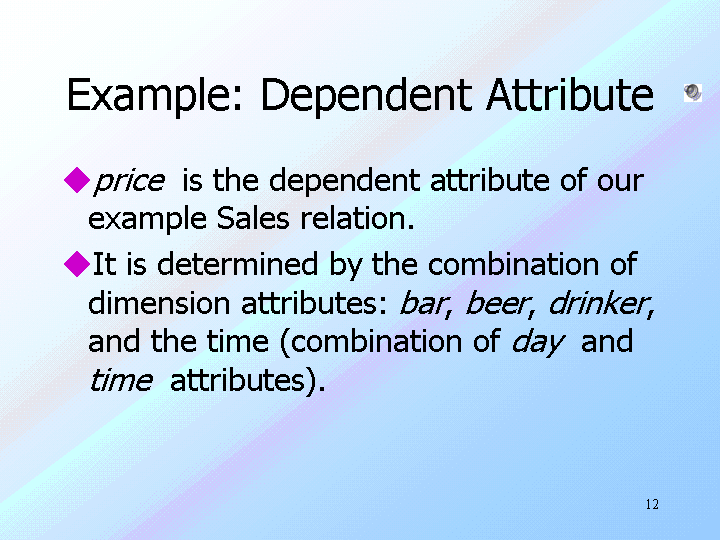 Example: Dependent Attribute

◆price is the dependent attribute of our example Sales relation.

◆It is determined by the combination of dimension attributes: bar, beer, drinker, and the time (combination of day and time attributes).

12